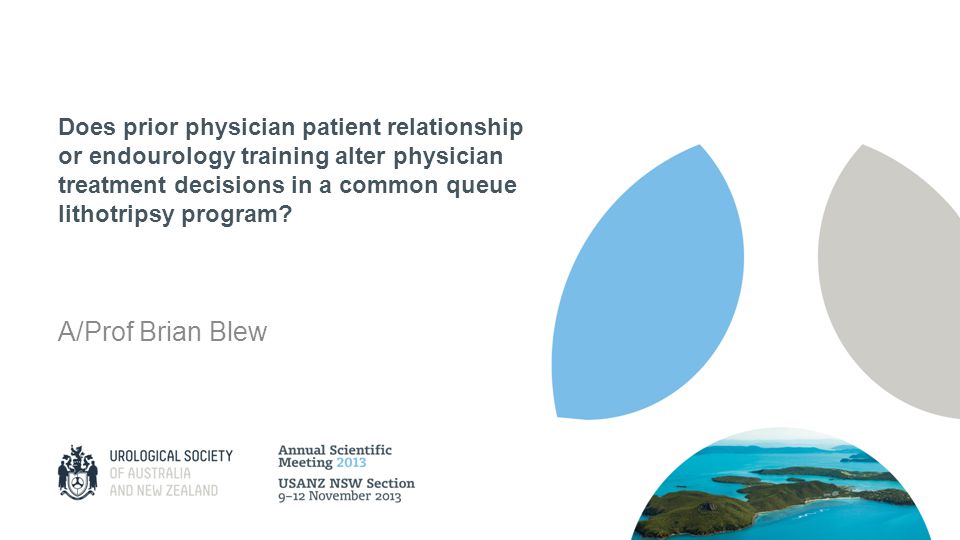 Does prior physician patient relationship or endourology training alter physician treatment decisions in a common queue lithotripsy program?

A/Prof Brian Blew

UROLOGICAL SOCIETY OF AUSTRALIA AND NEW ZEALAND

Annual Scientific Meeting 2013
USANZ NSW Section
9–12 November 2013